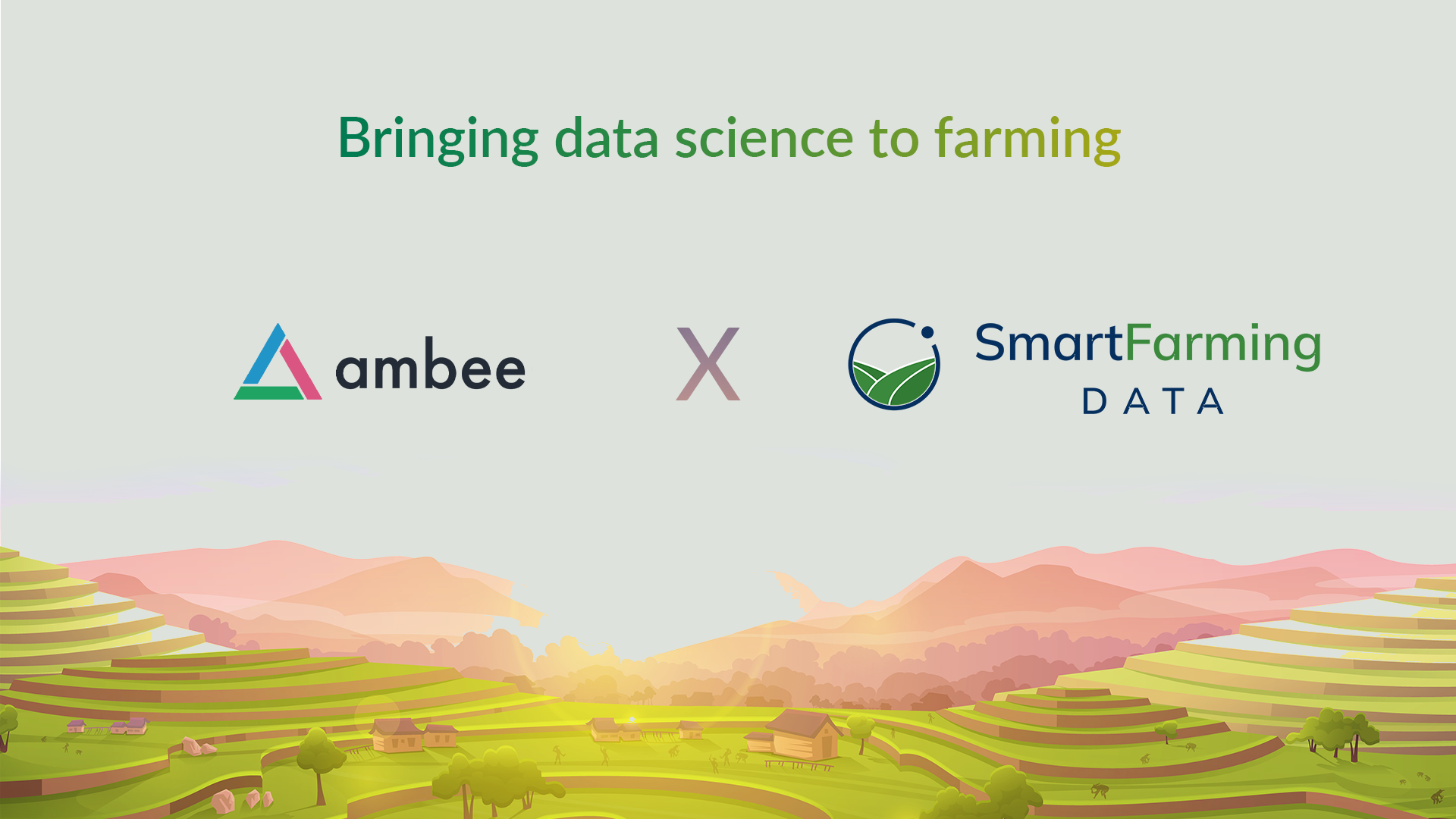 Bringing data science to farming

ambee

X

SmartFarming
DATA